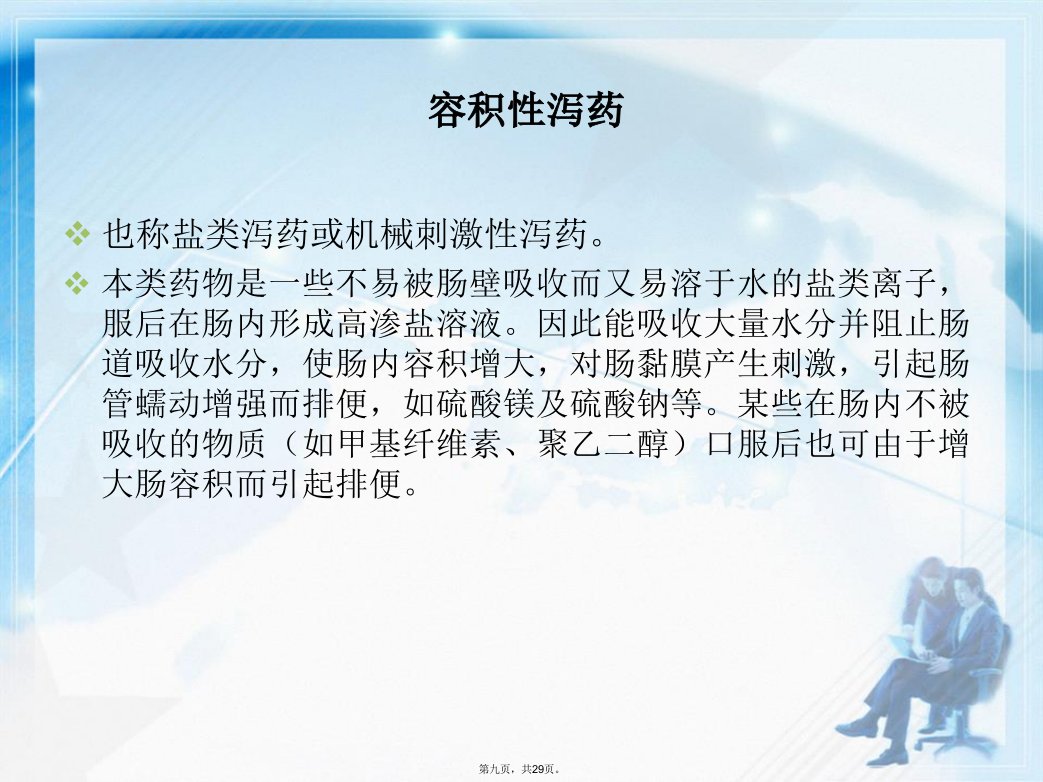 容积性泻药

❖ 也称盐类泻药或机械刺激性泻药。

❖ 本类药物是一些不易被肠壁吸收而又易溶于水的盐类离子，服后在肠内形成高渗盐溶液。因此能吸收大量水分并阻止肠道吸收水分，使肠内容积增大，对肠黏膜产生刺激，引起肠管蠕动增强而排便，如硫酸镁及硫酸钠等。某些在肠内不被吸收的物质（如甲基纤维素、聚乙二醇）口服后也可由于增大肠容积而引起排便。

第九页，共29页。